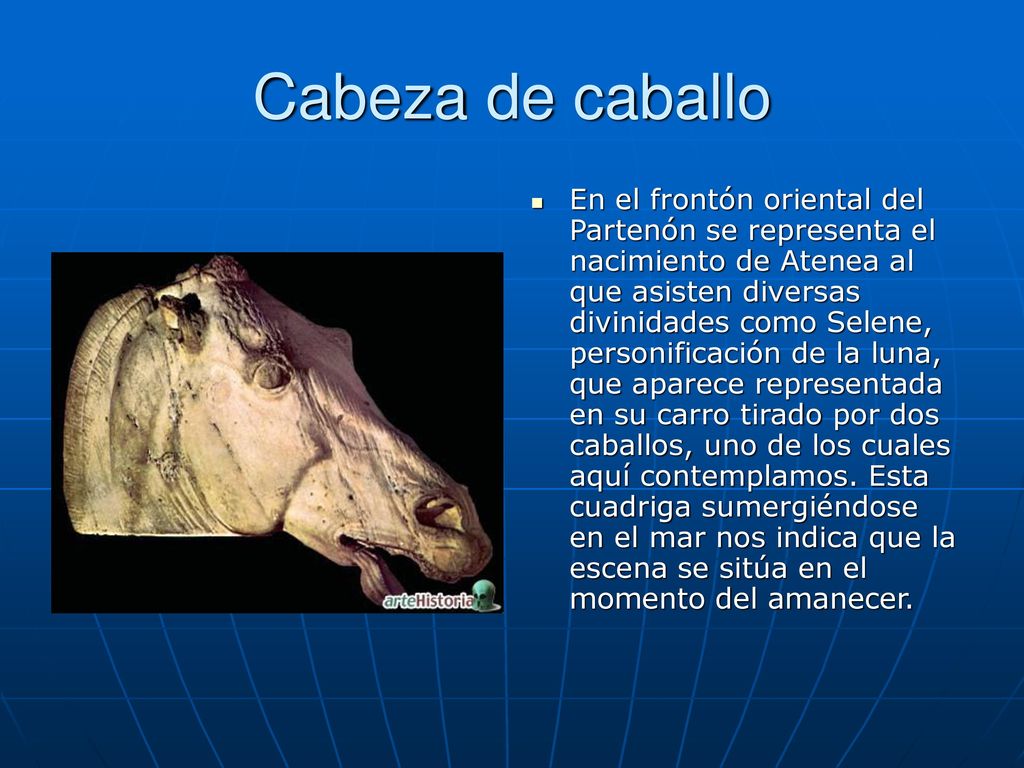 Cabeza de caballo

arteHistoria

En el frontón oriental del Partenón se representa el nacimiento de Atenea al que asisten diversas divinidades como Selene, personificación de la luna, que aparece representada en su carro tirado por dos caballos, uno de los cuales aquí contemplamos. Esta cuadriga sumergiéndose en el mar nos indica que la escena se sitúa en el momento del amanecer.